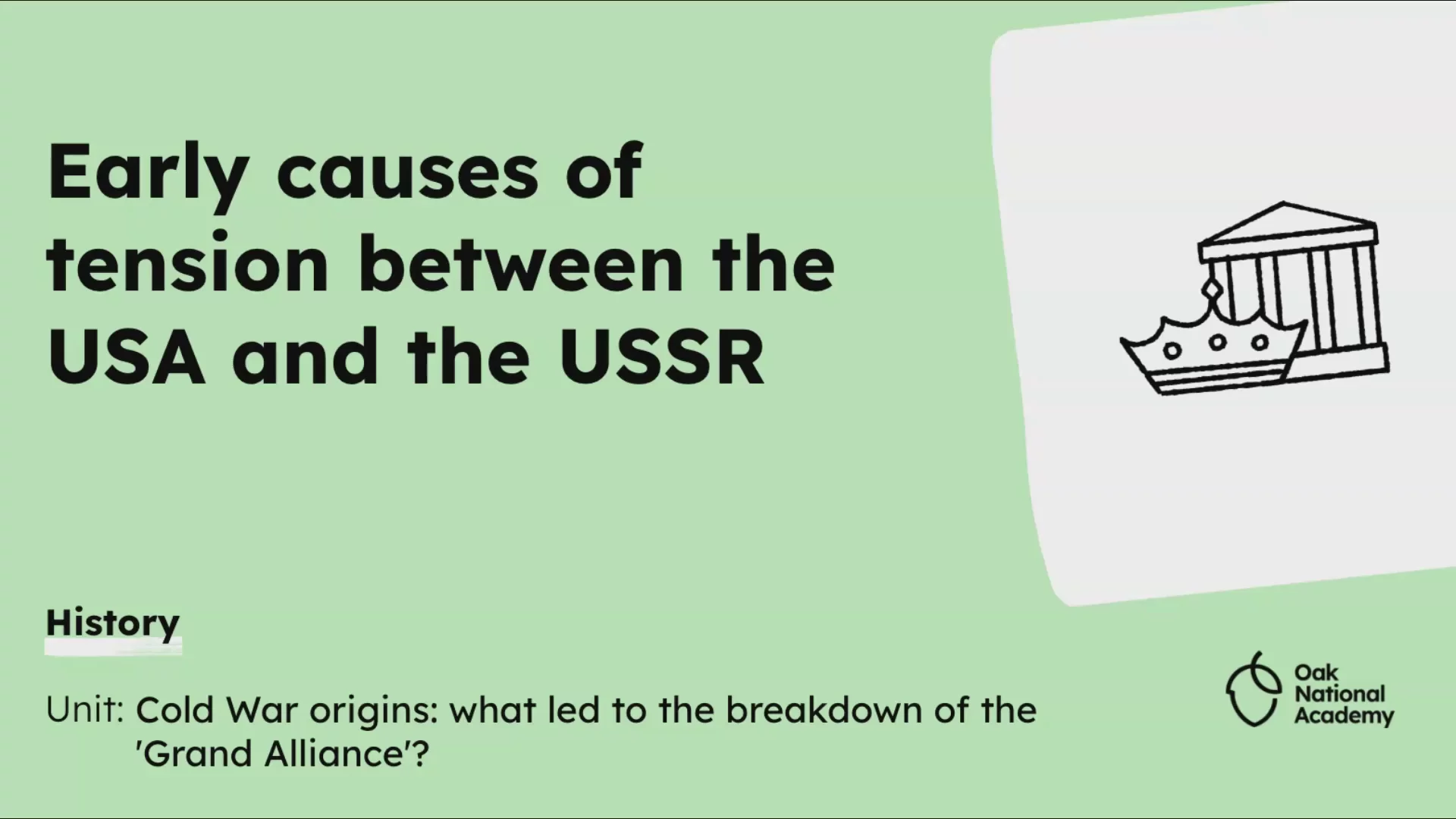 Early causes of tension between the USA and the USSR

History

Unit: Cold War origins: what led to the breakdown of the 'Grand Alliance'?

Oak National Academy